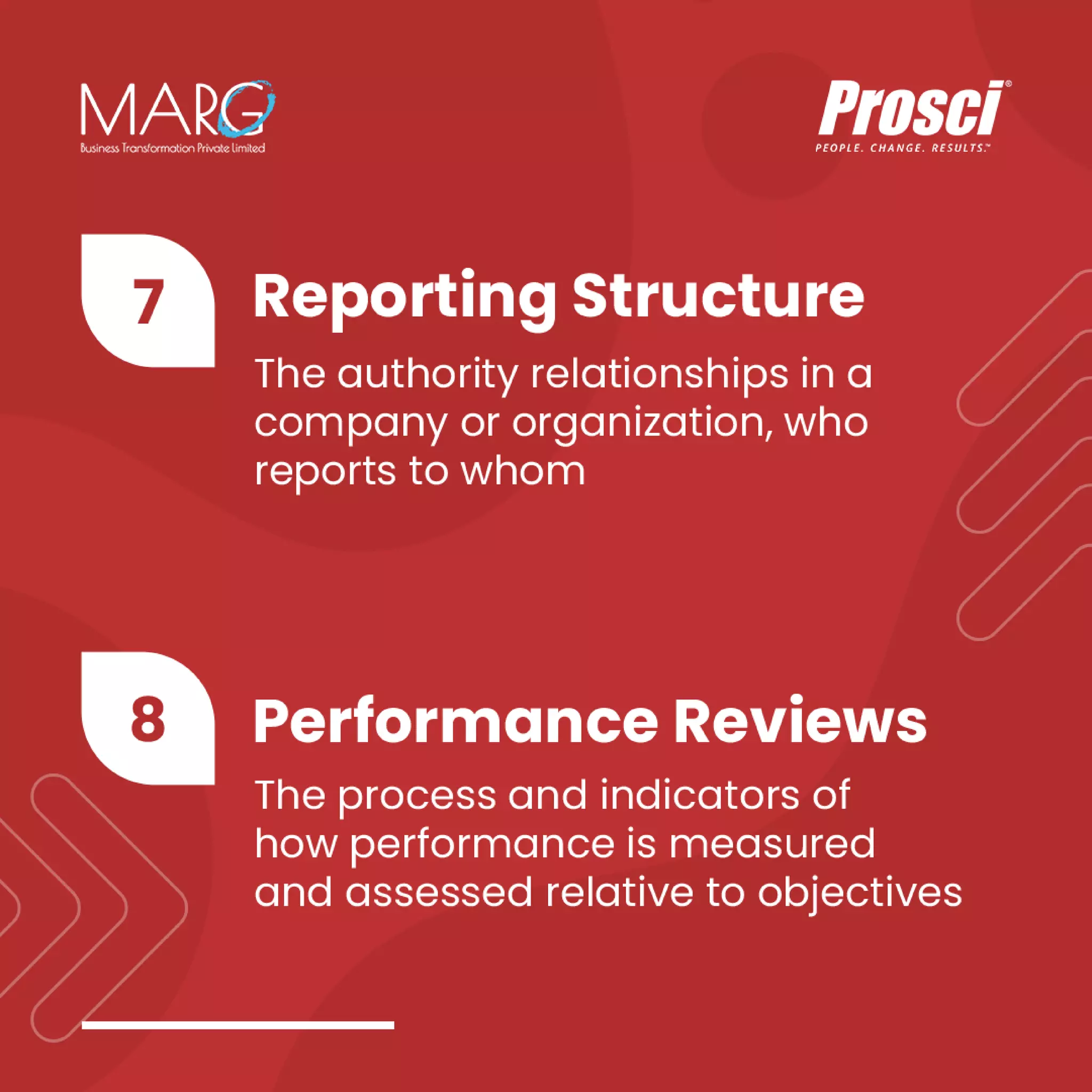 MARG
Business Transformation Private Limited

Prosci®
PEOPLE. CHANGE. RESULTS.™

7 Reporting Structure

The authority relationships in a company or organization, who reports to whom

8 Performance Reviews

The process and indicators of how performance is measured and assessed relative to objectives